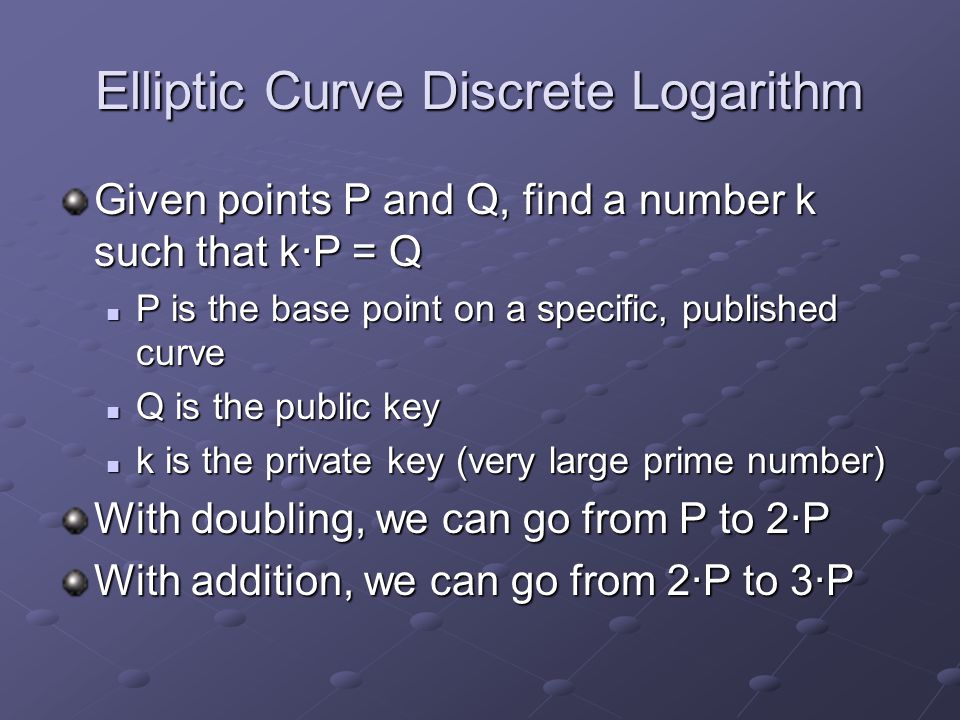 Elliptic Curve Discrete Logarithm

Given points P and Q, find a number k such that k·P = Q

P is the base point on a specific, published curve

Q is the public key

k is the private key (very large prime number)

With doubling, we can go from P to 2·P

With addition, we can go from 2·P to 3·P